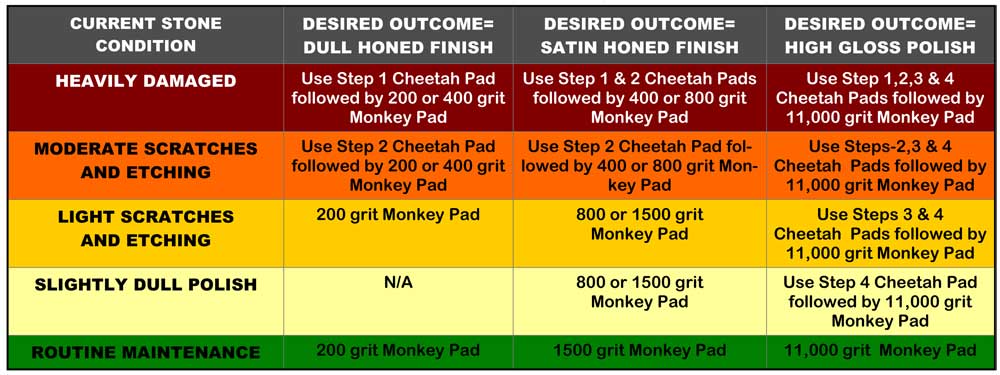 | CURRENT STONE CONDITION | DESIRED OUTCOME= DULL HONED FINISH | DESIRED OUTCOME= SATIN HONED FINISH | DESIRED OUTCOME= HIGH GLOSS POLISH |
|---|---|---|---|
| HEAVILY DAMAGED | Use Step 1 Cheetah Pad followed by 200 or 400 grit Monkey Pad | Use Step 1 & 2 Cheetah Pads followed by 400 or 800 grit Monkey Pad | Use Step 1,2,3 & 4 Cheetah Pads followed by 11,000 grit Monkey Pad |
| MODERATE SCRATCHES AND ETCHING | Use Step 2 Cheetah Pad followed by 200 or 400 grit Monkey Pad | Use Step 2 Cheetah Pad followed by 400 or 800 grit Monkey Pad | Use Steps-2,3 & 4 Cheetah Pads followed by 11,000 grit Monkey Pad |
| LIGHT SCRATCHES AND ETCHING | 200 grit Monkey Pad | 800 or 1500 grit Monkey Pad | Use Steps 3 & 4 Cheetah Pads followed by 11,000 grit Monkey Pad |
| SLIGHTLY DULL POLISH | N/A | 800 or 1500 grit Monkey Pad | Use Step 4 Cheetah Pad followed by 11,000 grit Monkey Pad |
| ROUTINE MAINTENANCE | 200 grit Monkey Pad | 1500 grit Monkey Pad | 11,000 grit Monkey Pad |